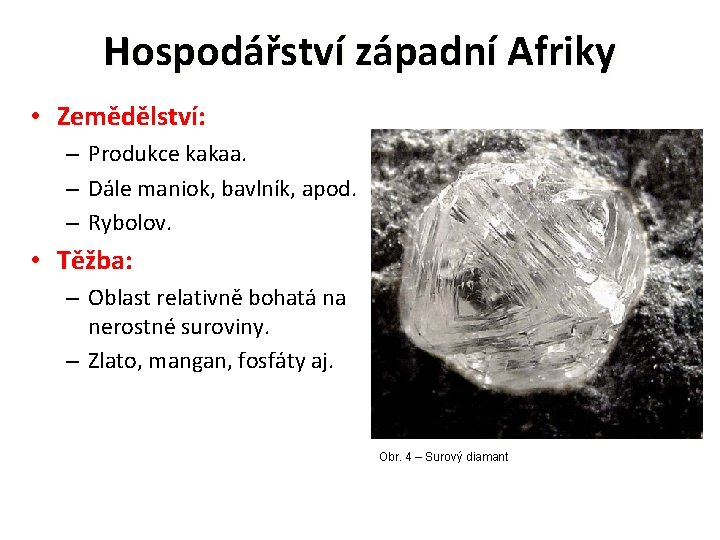 Hospodářství západní Afriky

• Zemědělství:
– Produkce kakaa.
– Dále maniok, bavlník, apod.
– Rybolov.
• Těžba:
– Oblast relativně bohatá na nerostné suroviny.
– Zlato, mangan, fosfáty aj.

Obr. 4 – Surový diamant